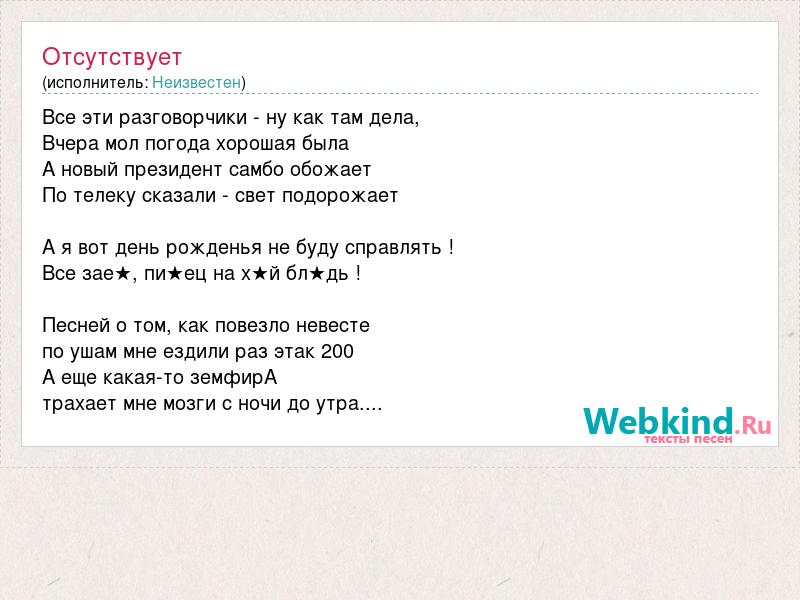 Отсутствует
(исполнитель: Неизвестен)

Все эти разговорчики - ну как там дела,
Вчера мол погода хорошая была
А новый президент самбо обожает
По телеку сказали - свет подорожает

А я вот день рожденья не буду справлять !
Все зае★, пи★ец на х★й бл★дь !

Песней о том, как повезло невесте
по ушам мне ездили раз этак 200
А еще какая-то земфирА
трахает мне мозги с ночи до утра....

Webkind.Ru
тексты песен